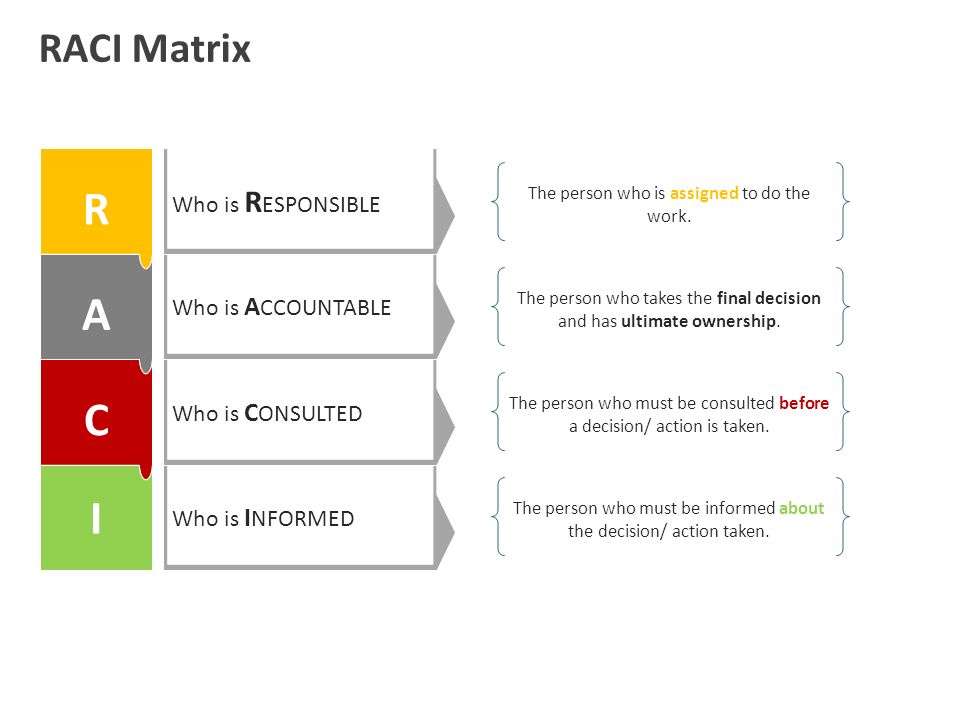 RACI Matrix

R

Who is RESPONSIBLE

The person who is assigned to do the work.

A

Who is ACCOUNTABLE

The person who takes the final decision and has ultimate ownership.

C

Who is CONSULTED

The person who must be consulted before a decision/ action is taken.

I

Who is INFORMED

The person who must be informed about the decision/ action taken.